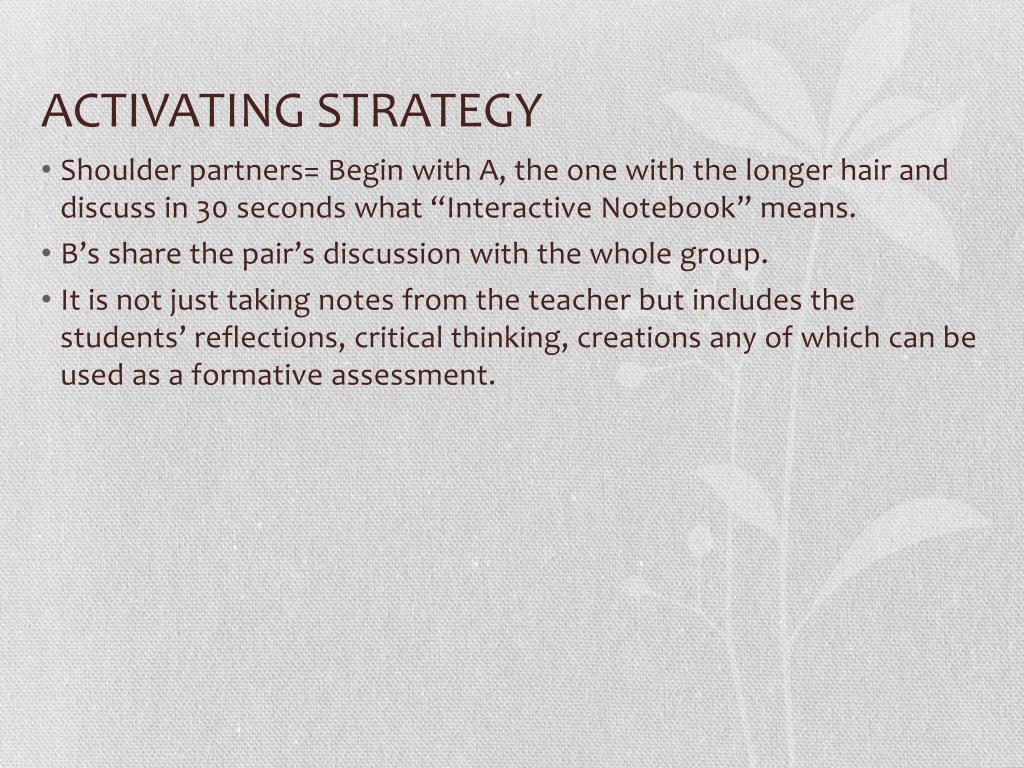 ACTIVATING STRATEGY

• Shoulder partners= Begin with A, the one with the longer hair and discuss in 30 seconds what “Interactive Notebook” means.

• B’s share the pair’s discussion with the whole group.

• It is not just taking notes from the teacher but includes the students’ reflections, critical thinking, creations any of which can be used as a formative assessment.